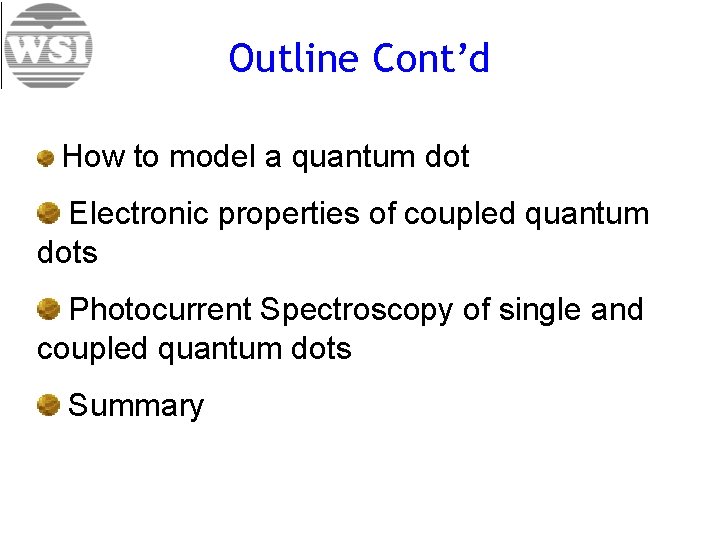 WSI

Outline Cont’d

How to model a quantum dot

Electronic properties of coupled quantum dots

Photocurrent Spectroscopy of single and coupled quantum dots

Summary